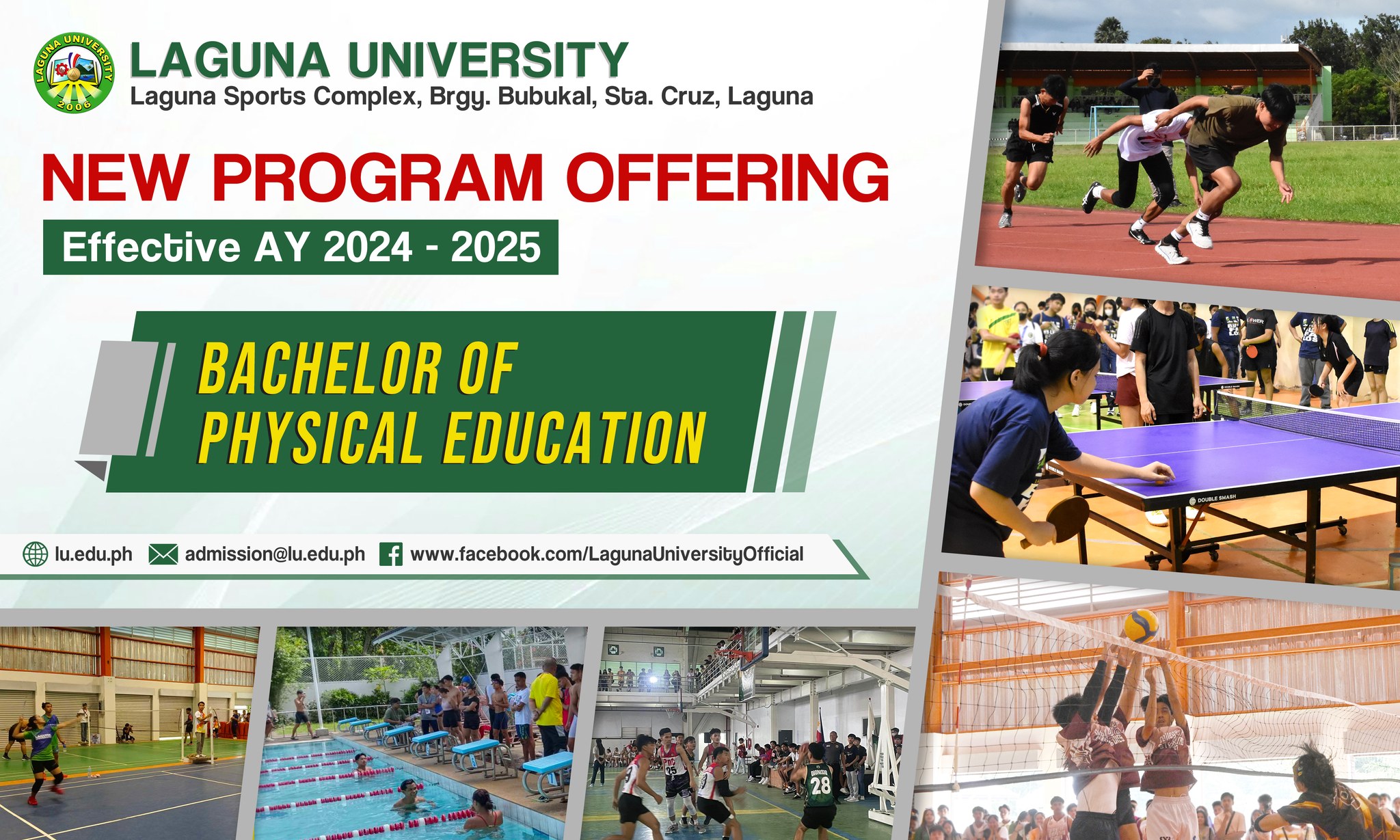 LAGUNA UNIVERSITY
2006

LAGUNA UNIVERSITY
Laguna Sports Complex, Brgy. Bubukal, Sta. Cruz, Laguna

NEW PROGRAM OFFERING

Effective AY 2024 - 2025

BACHELOR OF PHYSICAL EDUCATION

lu.edu.ph admission@lu.edu.ph www.facebook.com/LagunaUniversityOfficial

DOUBLE SMASH

25

28